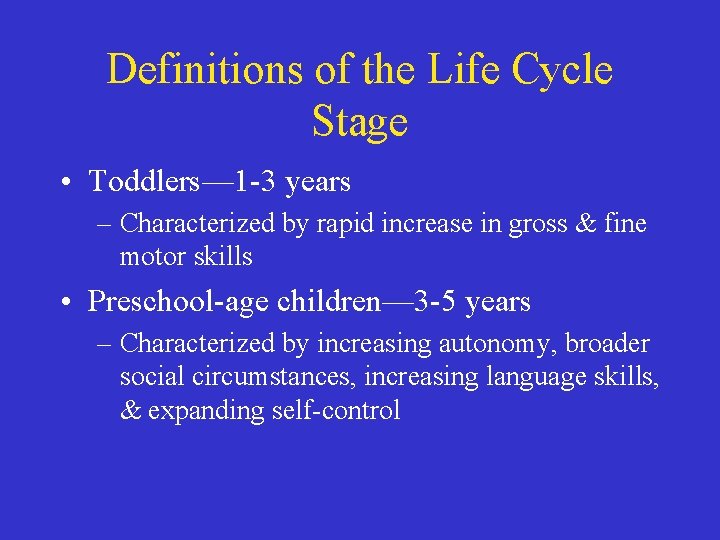 Definitions of the Life Cycle Stage

• Toddlers—1-3 years
  – Characterized by rapid increase in gross & fine motor skills
• Preschool-age children—3-5 years
  – Characterized by increasing autonomy, broader social circumstances, increasing language skills, & expanding self-control